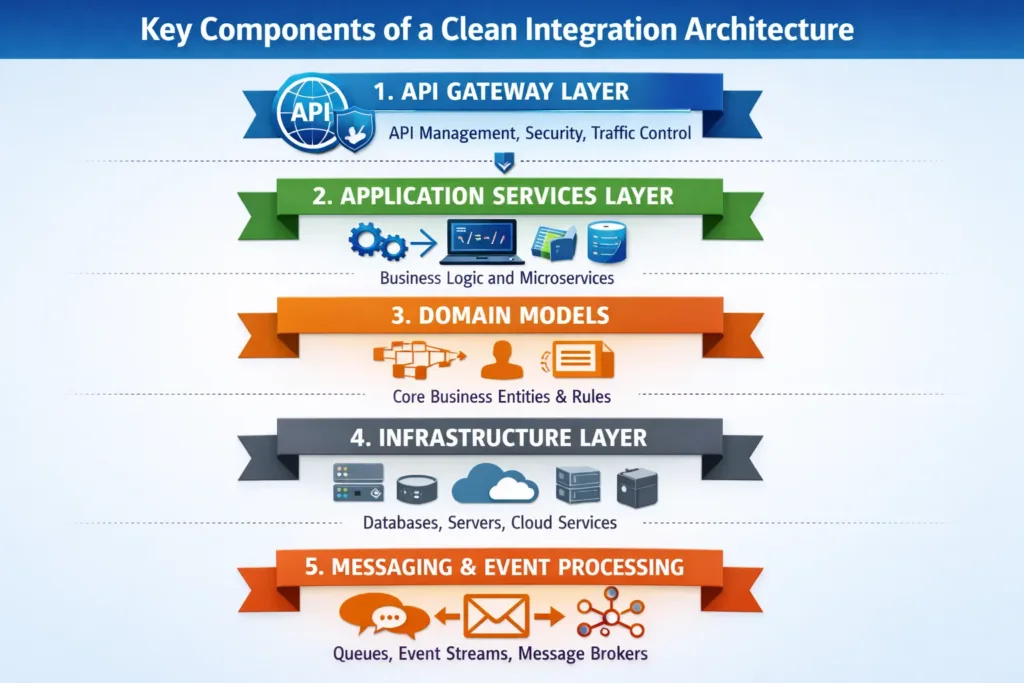 Key Components of a Clean Integration Architecture

API

1. API GATEWAY LAYER

API Management, Security, Traffic Control

2. APPLICATION SERVICES LAYER

</=-/>

Business Logic and Microservices

3. DOMAIN MODELS

Core Business Entities & Rules

4. INFRASTRUCTURE LAYER

Databases, Servers, Cloud Services

5. MESSAGING & EVENT PROCESSING

Queues, Event Streams, Message Brokers